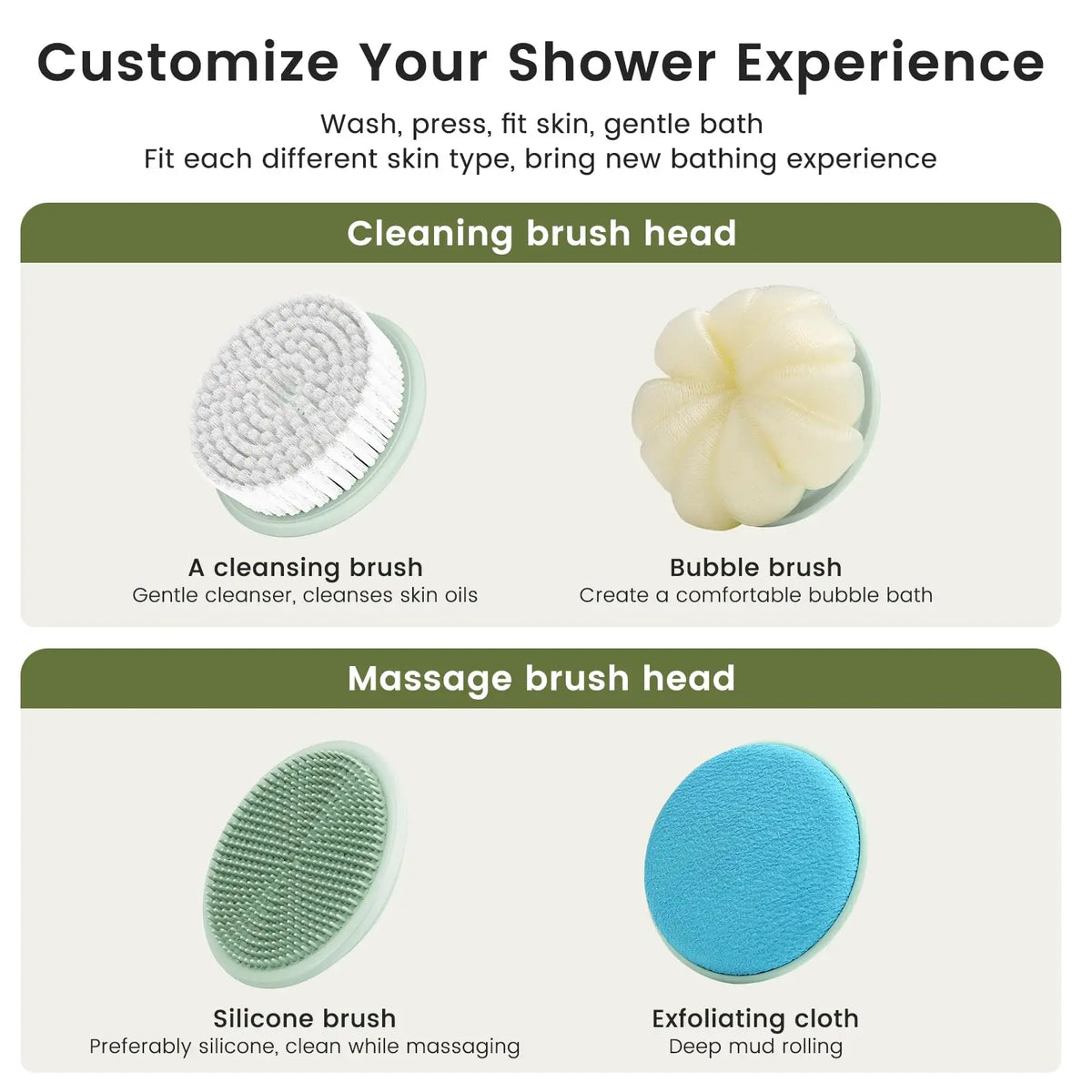 Customize Your Shower Experience

Wash, press, fit skin, gentle bath
Fit each different skin type, bring new bathing experience

Cleaning brush head

A cleansing brush
Gentle cleanser, cleanses skin oils

Bubble brush
Create a comfortable bubble bath

Massage brush head

Silicone brush
Preferably silicone, clean while massaging

Exfoliating cloth
Deep mud rolling